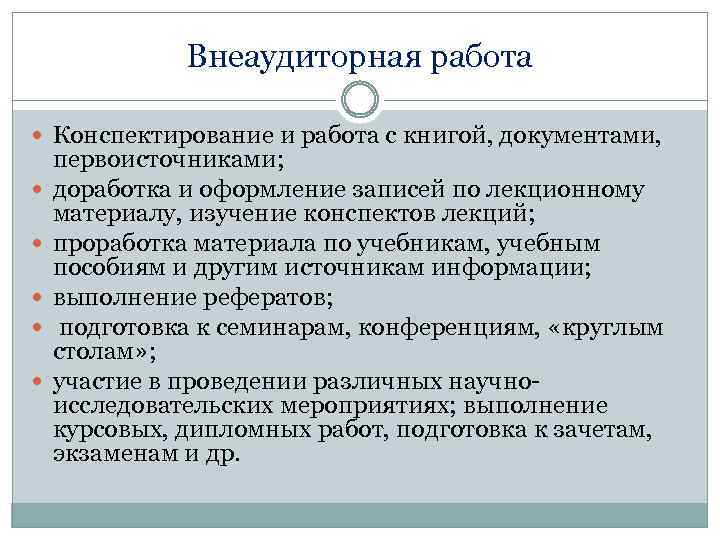 Внеаудиторная работа

- Конспектирование и работа с книгой, документами, первоисточниками;
- доработка и оформление записей по лекционному материалу, изучение конспектов лекций;
- проработка материала по учебникам, учебным пособиям и другим источникам информации;
- выполнение рефератов;
- подготовка к семинарам, конференциям, «круглым столам»;
- участие в проведении различных научно-исследовательских мероприятиях; выполнение курсовых, дипломных работ, подготовка к зачетам, экзаменам и др.